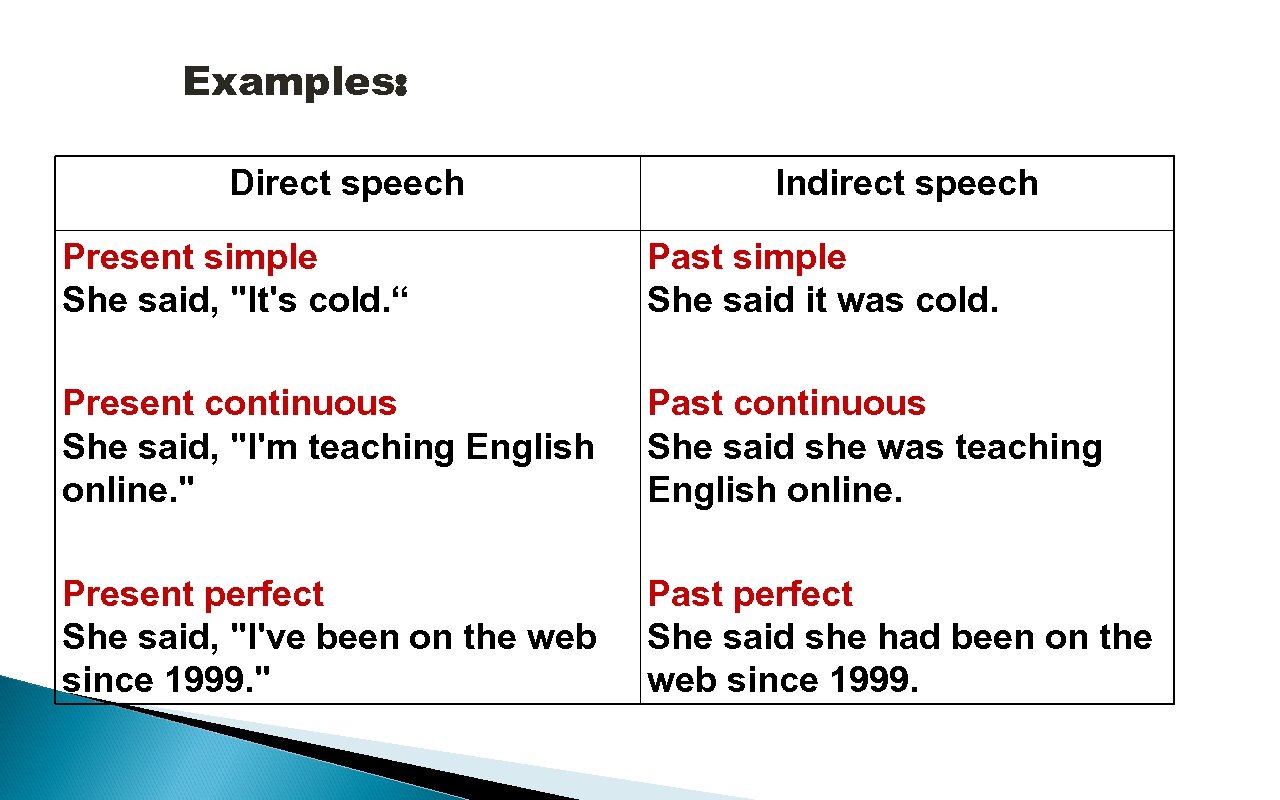 Examples:

| Direct speech | Indirect speech |
|---|---|
| Present simple She said, "It's cold.“ | Past simple She said it was cold. |
| Present continuous She said, "I'm teaching English online." | Past continuous She said she was teaching English online. |
| Present perfect She said, "I've been on the web since 1999." | Past perfect She said she had been on the web since 1999. |